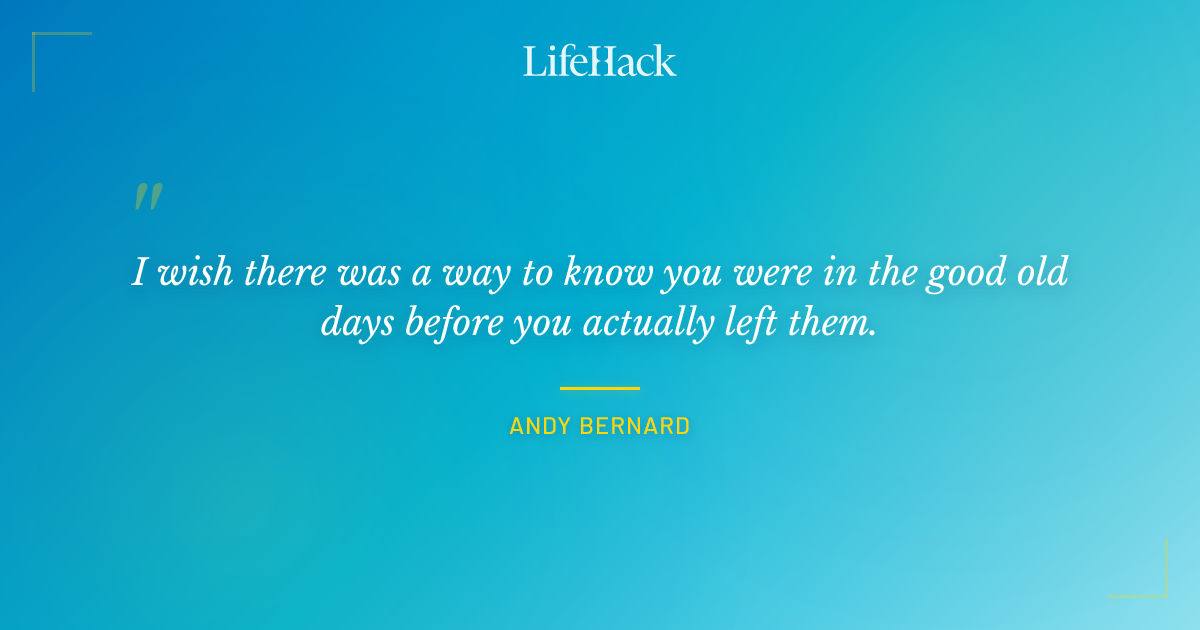 LifeHack

"

I wish there was a way to know you were in the good old days before you actually left them.

ANDY BERNARD